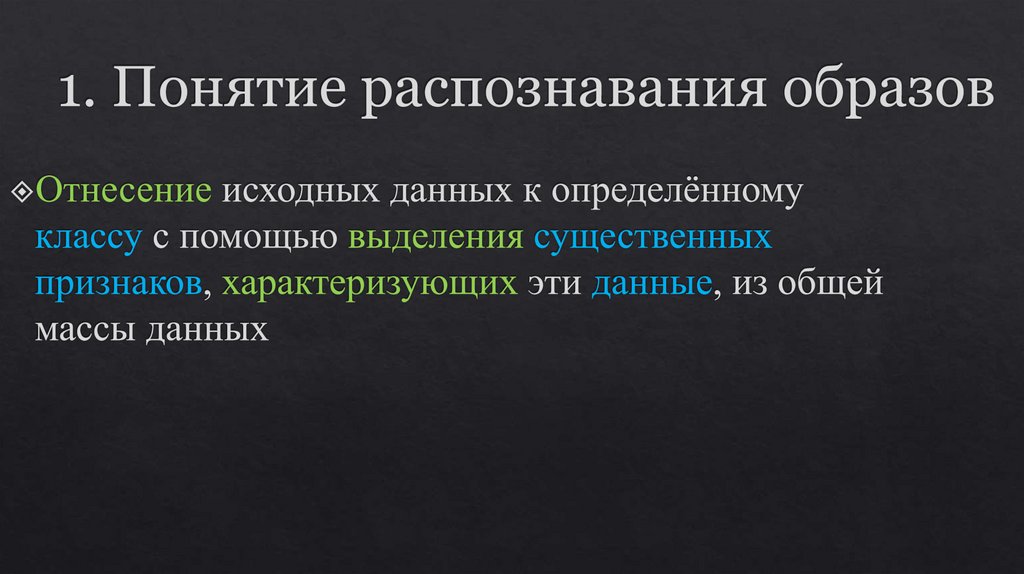 1. Понятие распознавания образов

Отнесение исходных данных к определённому классу с помощью выделения существенных признаков, характеризующих эти данные, из общей массы данных